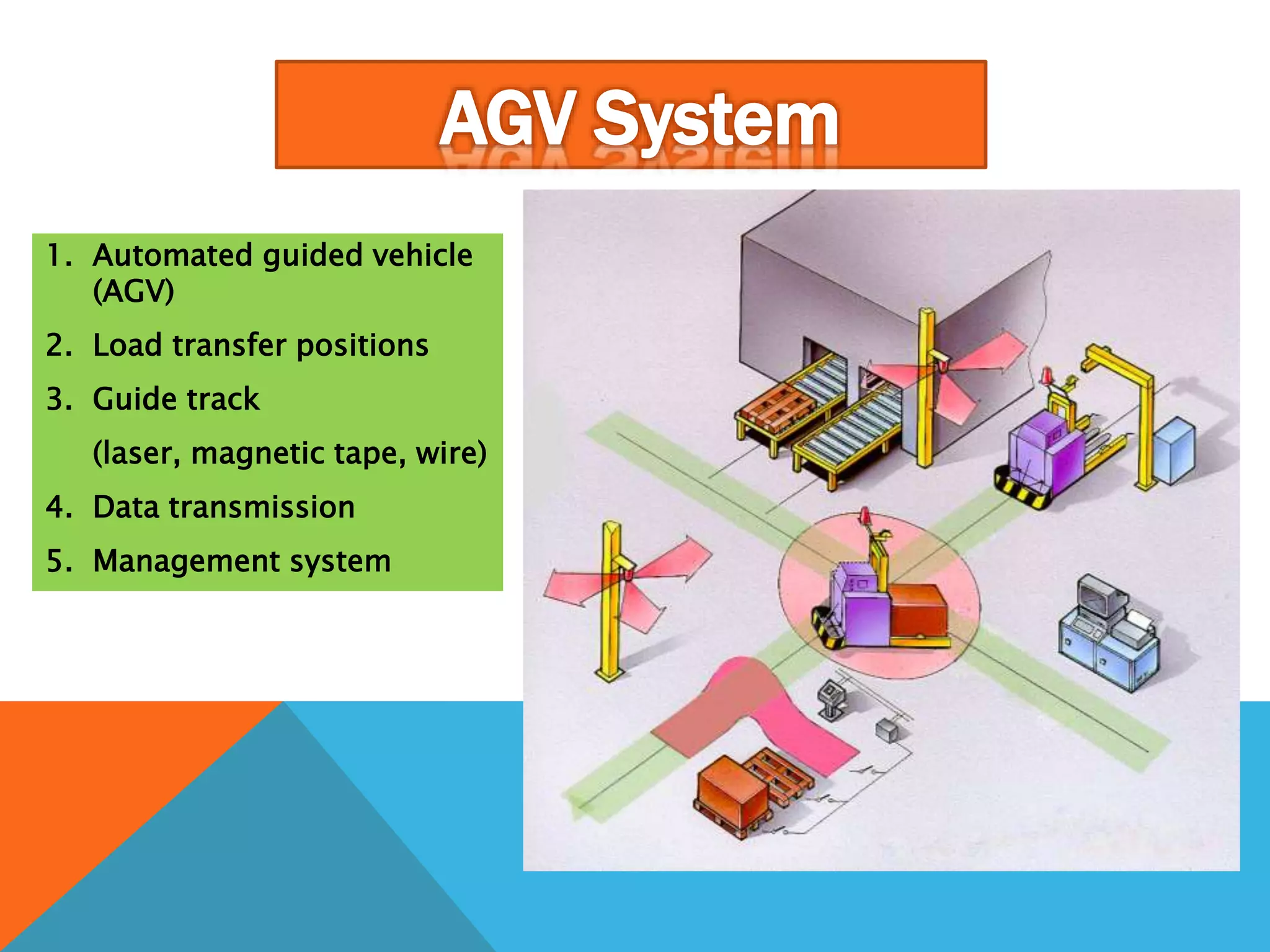 AGV System

1. Automated guided vehicle (AGV)
2. Load transfer positions
3. Guide track
(laser, magnetic tape, wire)
4. Data transmission
5. Management system